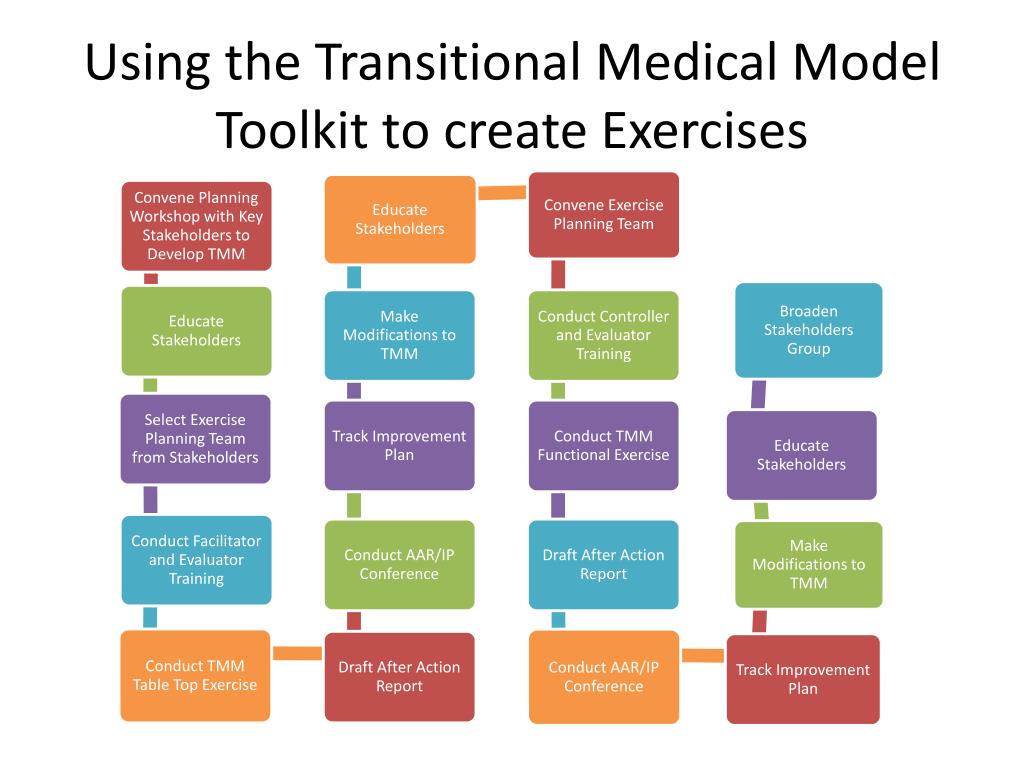 Using the Transitional Medical Model Toolkit to create Exercises

Convene Planning Workshop with Key Stakeholders to Develop TMM

Educate Stakeholders

Select Exercise Planning Team from Stakeholders

Conduct Facilitator and Evaluator Training

Conduct TMM Table Top Exercise

Draft After Action Report

Conduct AAR/IP Conference

Track Improvement Plan

Make Modifications to TMM

Educate Stakeholders

Convene Exercise Planning Team

Conduct Controller and Evaluator Training

Conduct TMM Functional Exercise

Draft After Action Report

Conduct AAR/IP Conference

Track Improvement Plan

Make Modifications to TMM

Educate Stakeholders

Broaden Stakeholders Group